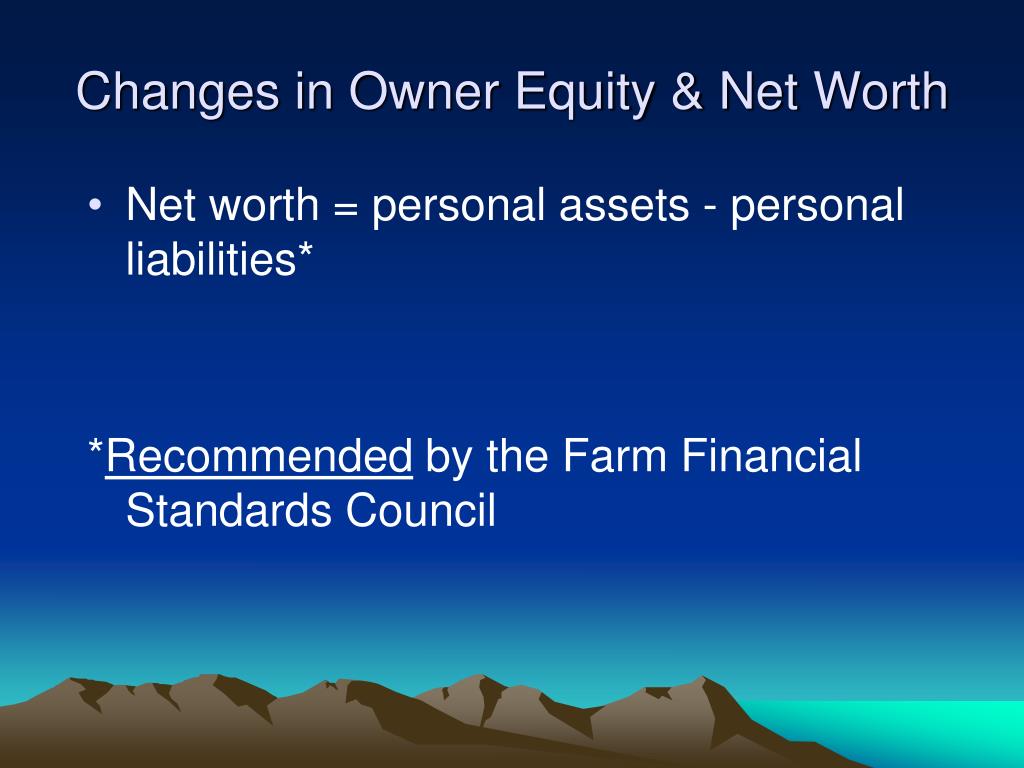 Changes in Owner Equity & Net Worth

• Net worth = personal assets - personal liabilities*

*Recommended by the Farm Financial Standards Council